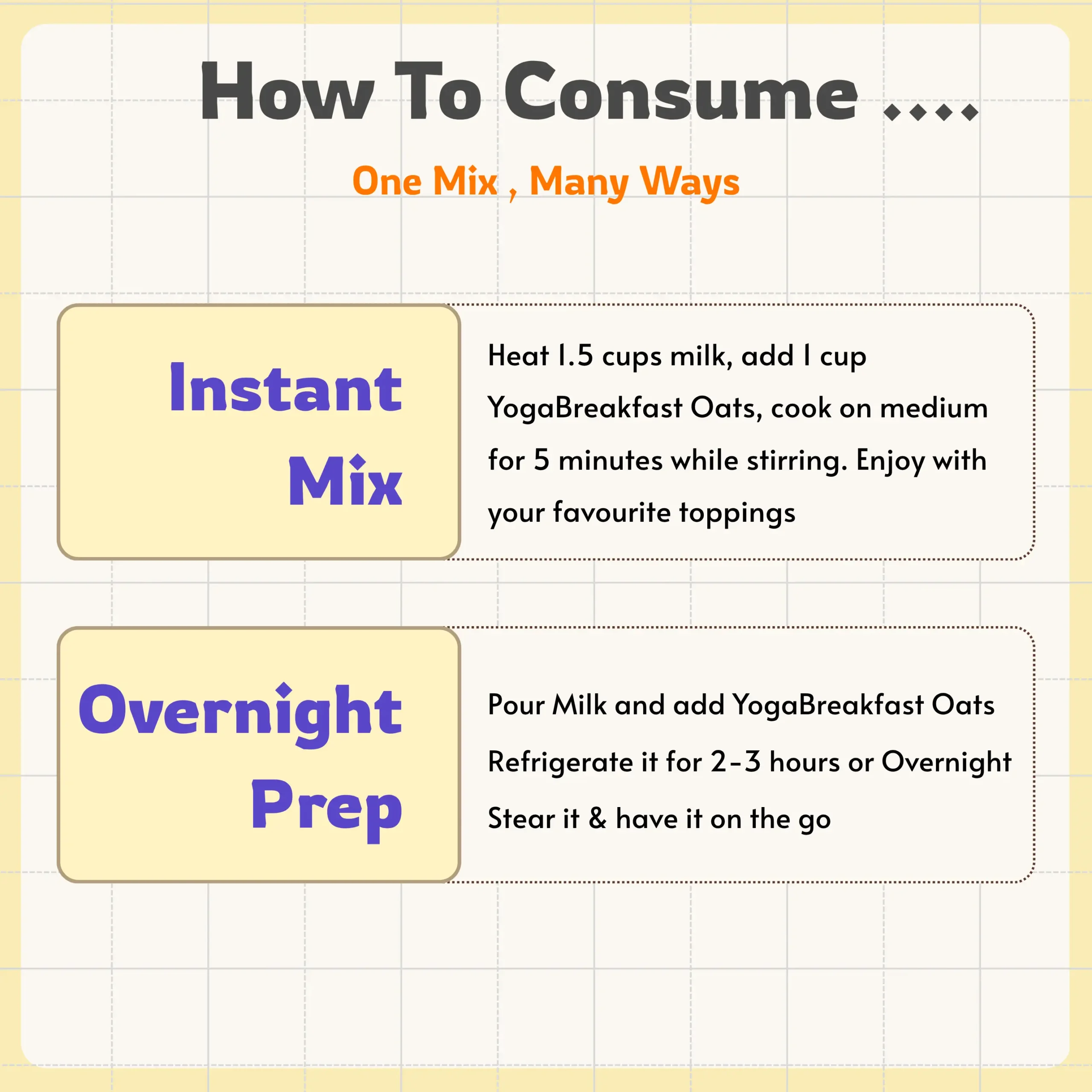 How To Consume ....

One Mix , Many Ways

Instant Mix

Heat 1.5 cups milk, add 1 cup YogaBreakfast Oats, cook on medium for 5 minutes while stirring. Enjoy with your favourite toppings

Overnight Prep

Pour Milk and add YogaBreakfast Oats
Refrigerate it for 2-3 hours or Overnight
Stear it & have it on the go